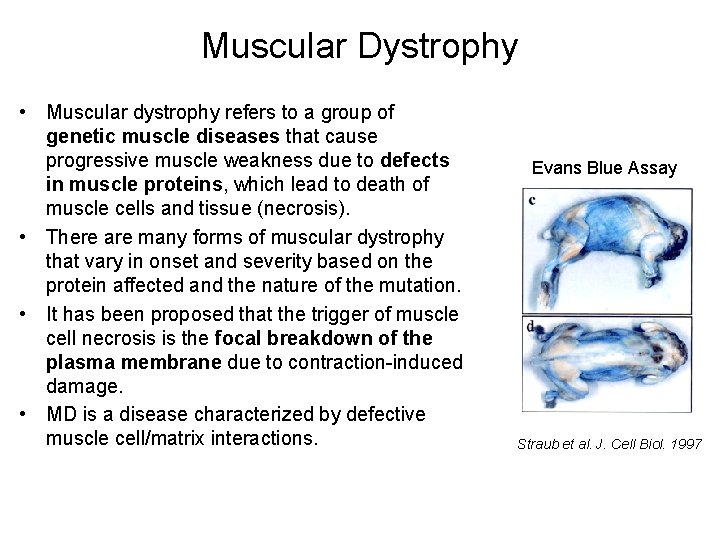 Muscular Dystrophy

• Muscular dystrophy refers to a group of genetic muscle diseases that cause progressive muscle weakness due to defects in muscle proteins, which lead to death of muscle cells and tissue (necrosis).

• There are many forms of muscular dystrophy that vary in onset and severity based on the protein affected and the nature of the mutation.

• It has been proposed that the trigger of muscle cell necrosis is the focal breakdown of the plasma membrane due to contraction-induced damage.

• MD is a disease characterized by defective muscle cell/matrix interactions.

Evans Blue Assay

c

d

Straub et al. J. Cell Biol. 1997